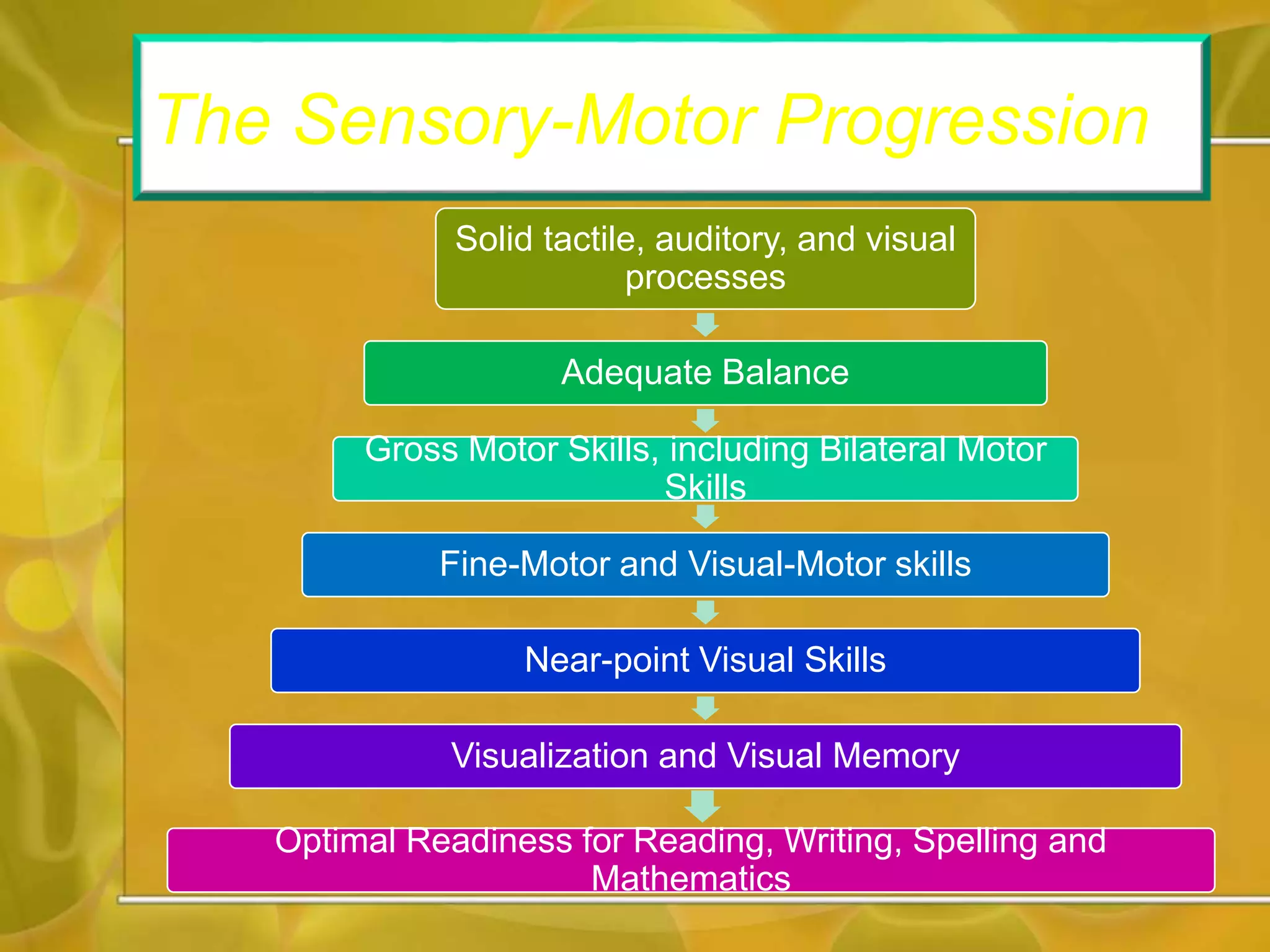 The Sensory-Motor Progression

Solid tactile, auditory, and visual processes

Adequate Balance

Gross Motor Skills, including Bilateral Motor Skills

Fine-Motor and Visual-Motor skills

Near-point Visual Skills

Visualization and Visual Memory

Optimal Readiness for Reading, Writing, Spelling and Mathematics